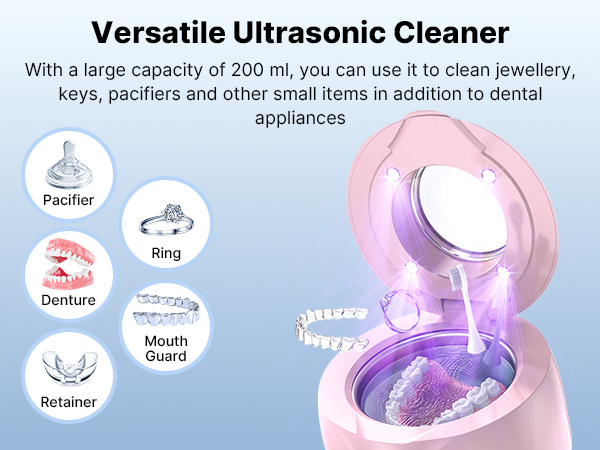 Versatile Ultrasonic Cleaner

With a large capacity of 200 ml, you can use it to clean jewellery, keys, pacifiers and other small items in addition to dental appliances

Pacifier

Ring

Denture

Mouth Guard

Retainer